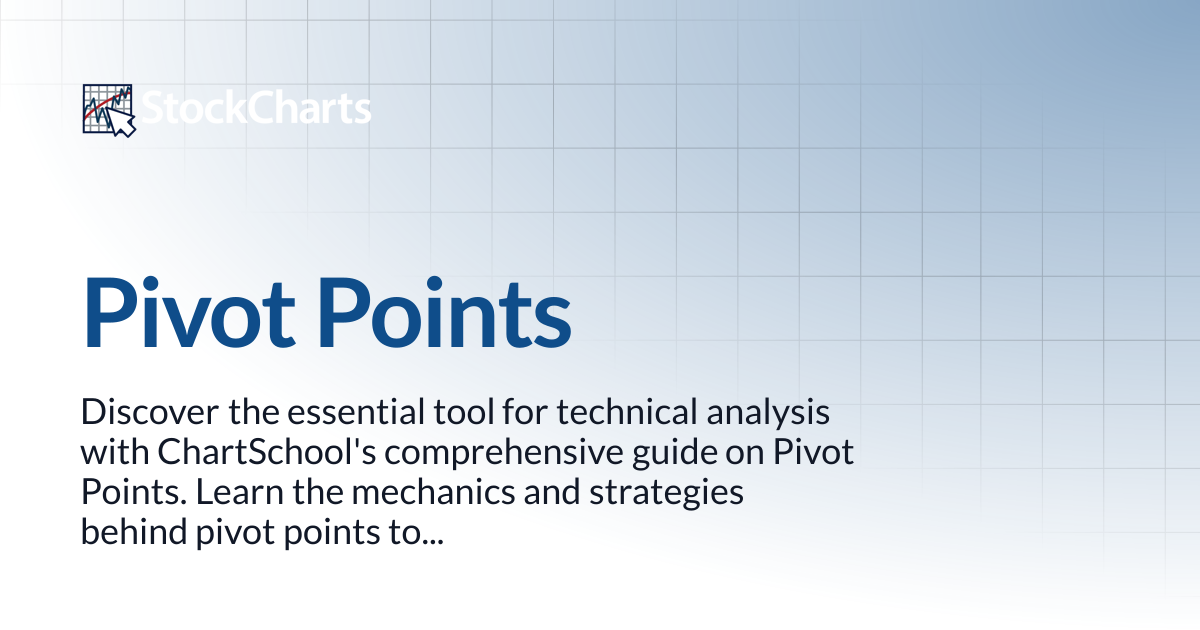 StockCharts

Pivot Points

Discover the essential tool for technical analysis with ChartSchool's comprehensive guide on Pivot Points. Learn the mechanics and strategies behind pivot points to...